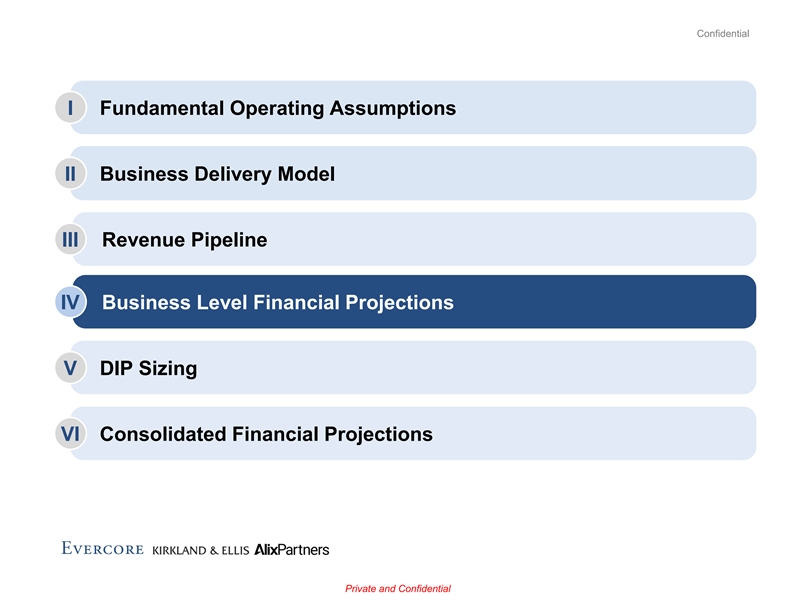 Confidential

I Fundamental Operating Assumptions

II Business Delivery Model

III Revenue Pipeline

IV Business Level Financial Projections

V DIP Sizing

VI Consolidated Financial Projections

EVERCORE KIRKLAND & ELLIS AlixPartners

Private and Confidential